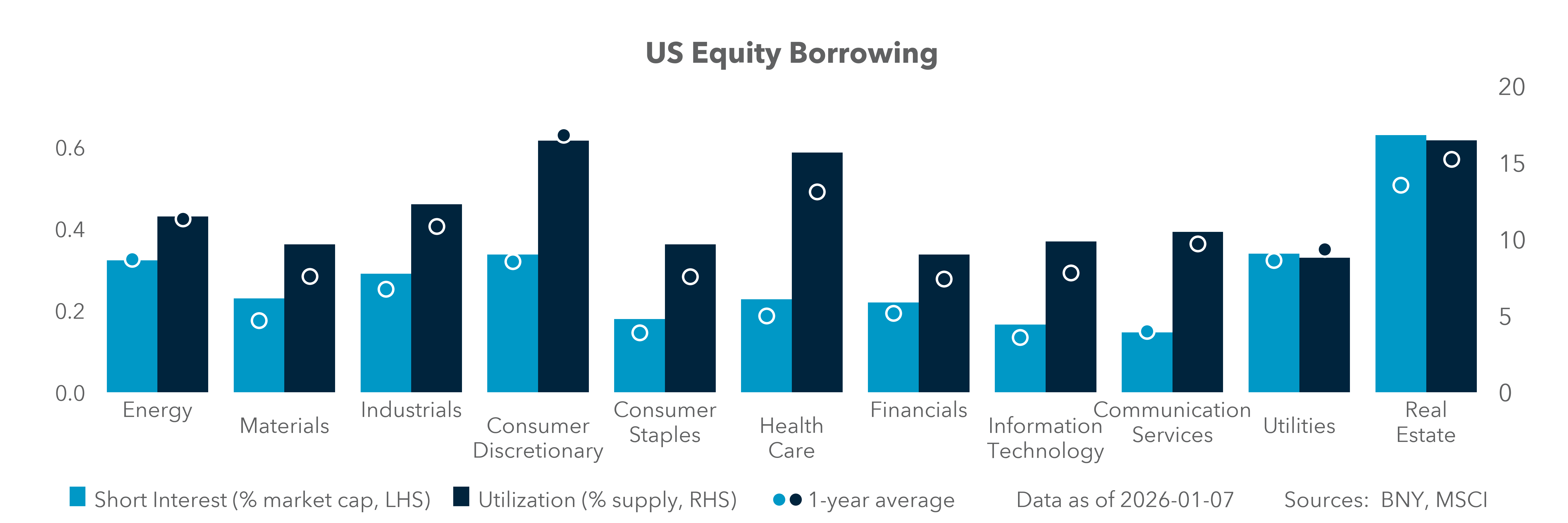 US Equity Borrowing

0.6
0.4
0.2
0.0

20
15
10
5
0

Energy
Materials
Industrials
Consumer Discretionary
Consumer Staples
Health Care
Financials
Information Technology
Communication Services
Utilities
Real Estate

Short Interest (% market cap, LHS)
Utilization (% supply, RHS)
1-year average
Data as of 2026-01-07
Sources: BNY, MSCI